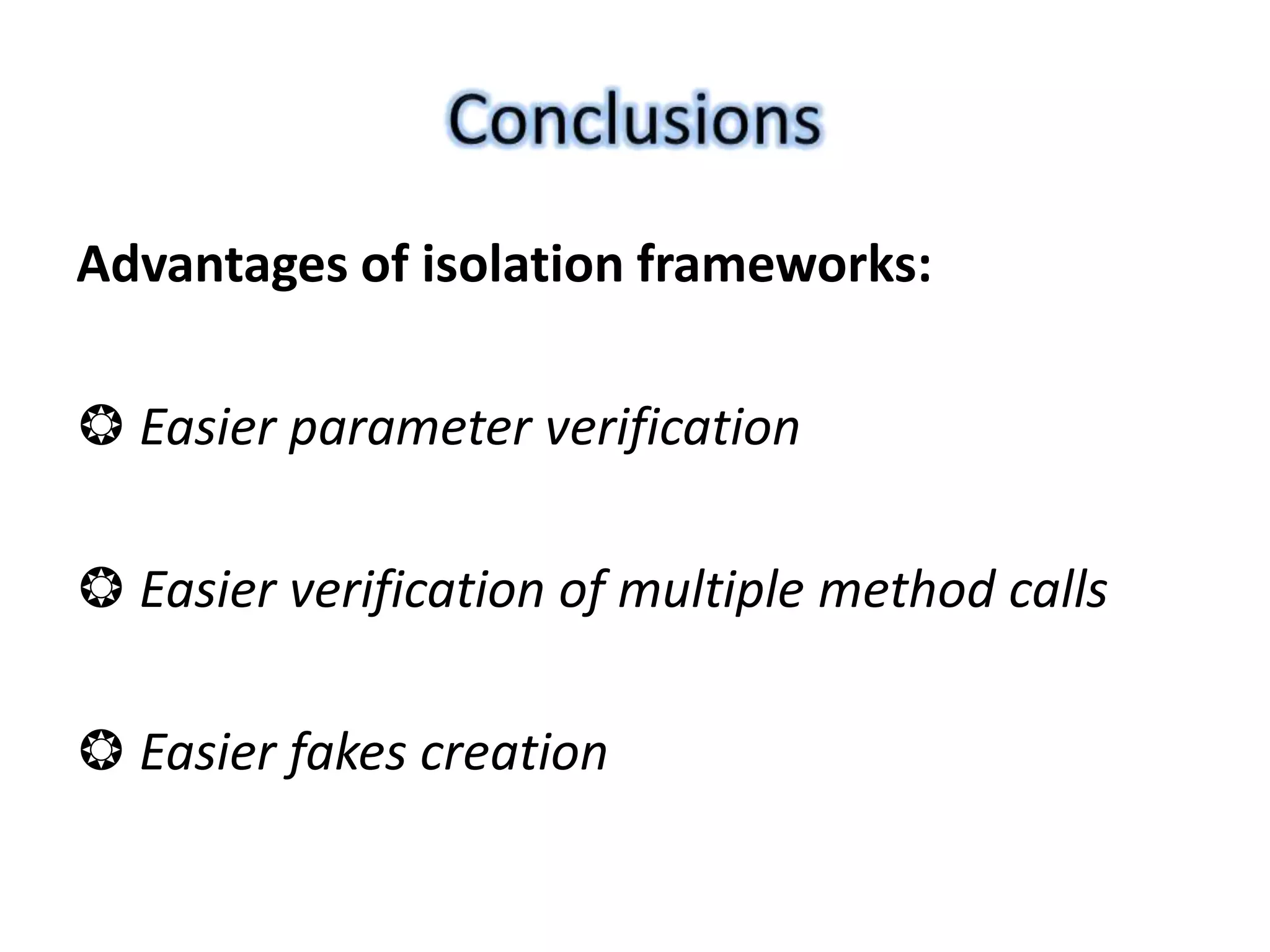 Conclusions

Advantages of isolation frameworks:

❂ Easier parameter verification

❂ Easier verification of multiple method calls

❂ Easier fakes creation